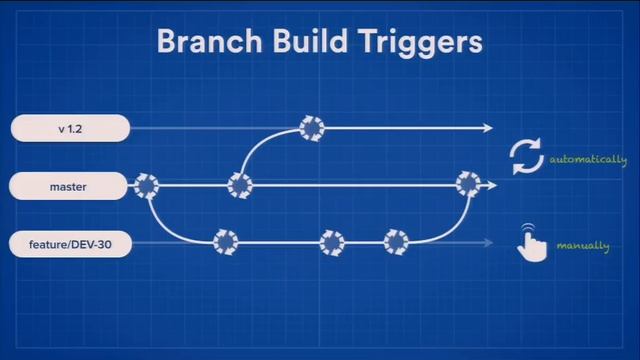 Branch Build Triggers

v 1.2

master

feature/DEV-30

automatically

manually